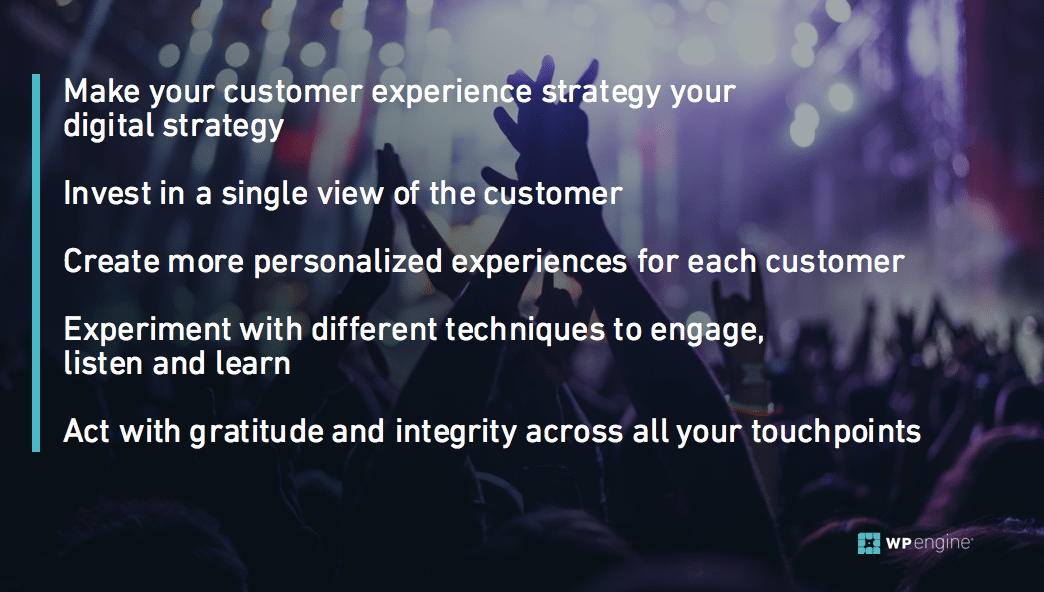 Make your customer experience strategy your digital strategy

Invest in a single view of the customer

Create more personalized experiences for each customer

Experiment with different techniques to engage, listen and learn

Act with gratitude and integrity across all your touchpoints

WP engine